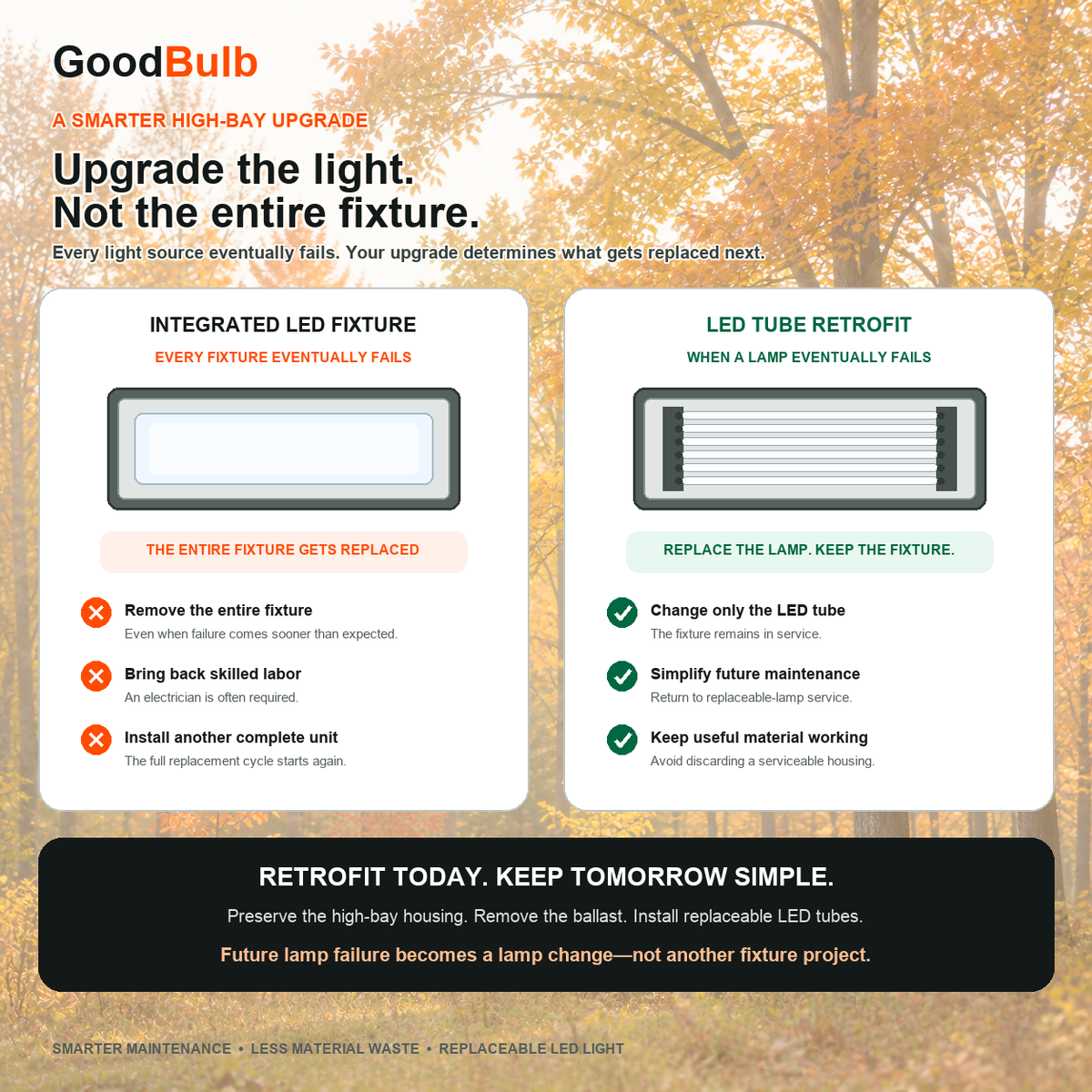 GoodBulb

A SMARTER HIGH-BAY UPGRADE

Upgrade the light.
Not the entire fixture.

Every light source eventually fails. Your upgrade determines what gets replaced next.

INTEGRATED LED FIXTURE

EVERY FIXTURE EVENTUALLY FAILS

THE ENTIRE FIXTURE GETS REPLACED

Remove the entire fixture
Even when failure comes sooner than expected.

Bring back skilled labor
An electrician is often required.

Install another complete unit
The full replacement cycle starts again.

LED TUBE RETROFIT

WHEN A LAMP EVENTUALLY FAILS

REPLACE THE LAMP. KEEP THE FIXTURE.

Change only the LED tube
The fixture remains in service.

Simplify future maintenance
Return to replaceable-lamp service.

Keep useful material working
Avoid discarding a serviceable housing.

RETROFIT TODAY. KEEP TOMORROW SIMPLE.

Preserve the high-bay housing. Remove the ballast. Install replaceable LED tubes.

Future lamp failure becomes a lamp change—not another fixture project.

SMARTER MAINTENANCE • LESS MATERIAL WASTE • REPLACEABLE LED LIGHT